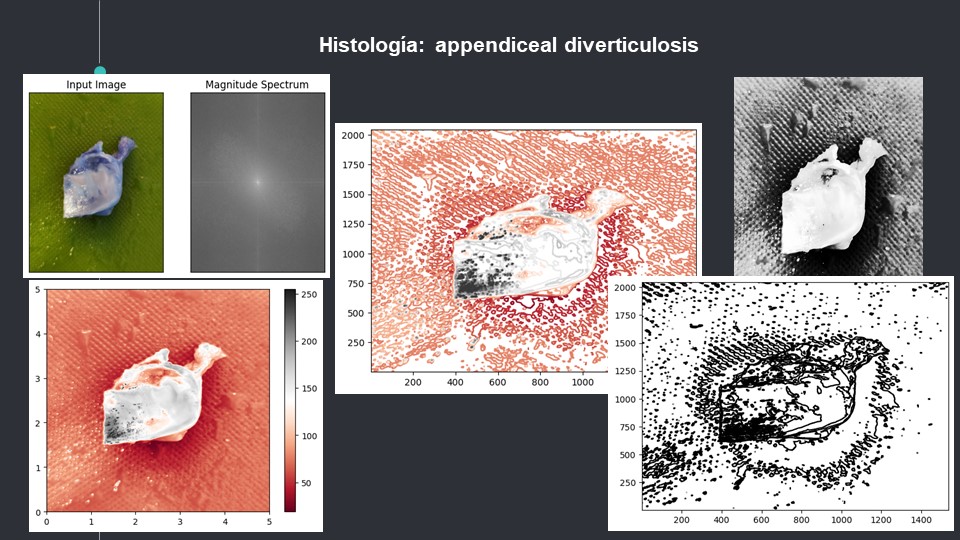 Histología: appendiceal diverticulosis

Input Image

Magnitude Spectrum

5
4
3
2
1
0
0 1 2 3 4 5

250
200
150
100
50

2000
1750
1500
1250
1000
750
500
250
200 400 600 800 1000

2000
1750
1500
1250
1000
750
500
250
200 400 600 800 1000 1200 1400